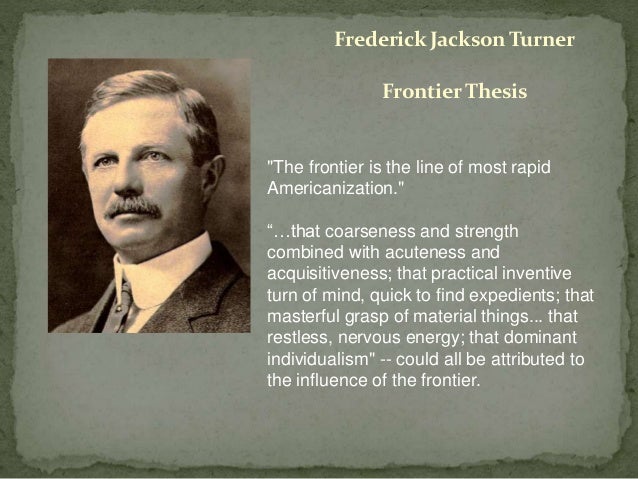 Frederick Jackson Turner

Frontier Thesis

"The frontier is the line of most rapid Americanization."

“…that coarseness and strength combined with acuteness and acquisitiveness; that practical inventive turn of mind, quick to find expedients; that masterful grasp of material things... that restless, nervous energy; that dominant individualism" -- could all be attributed to the influence of the frontier.